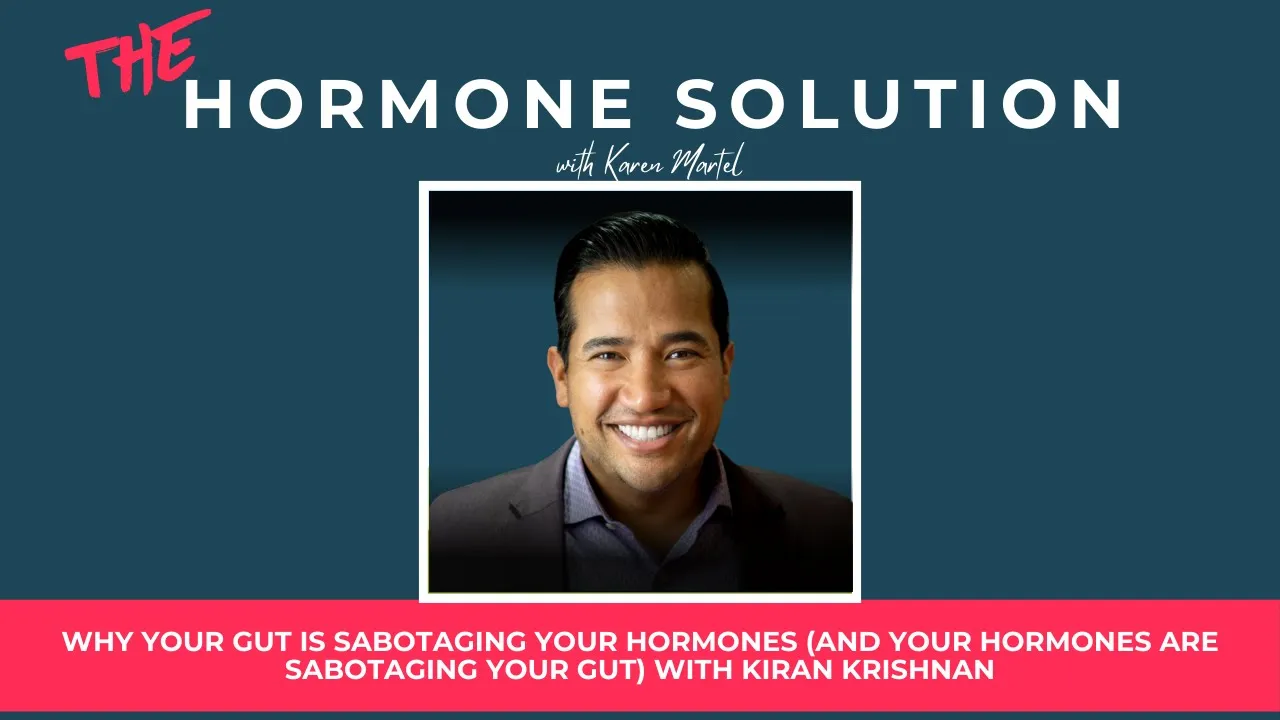 THE HORMONE SOLUTION

with Karen Martel

WHY YOUR GUT IS SABOTAGING YOUR HORMONES (AND YOUR HORMONES ARE SABOTAGING YOUR GUT) WITH KIRAN KRISHNAN